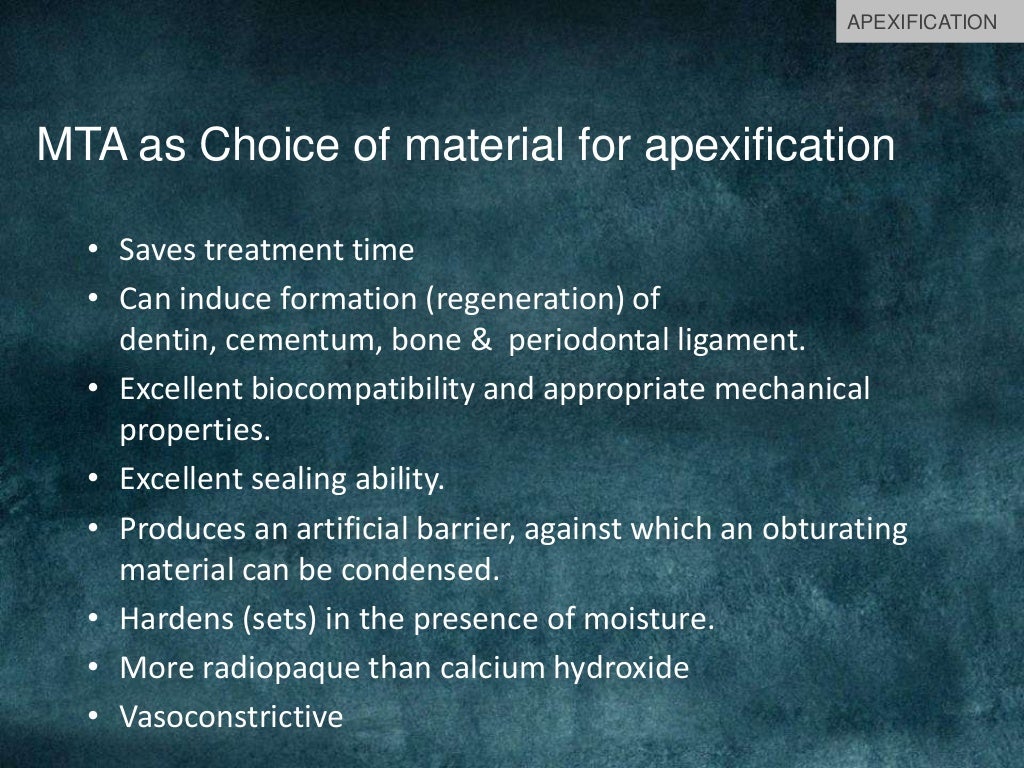 APEXIFICATION

MTA as Choice of material for apexification

• Saves treatment time
• Can induce formation (regeneration) of dentin, cementum, bone & periodontal ligament.
• Excellent biocompatibility and appropriate mechanical properties.
• Excellent sealing ability.
• Produces an artificial barrier, against which an obturating material can be condensed.
• Hardens (sets) in the presence of moisture.
• More radiopaque than calcium hydroxide
• Vasoconstrictive